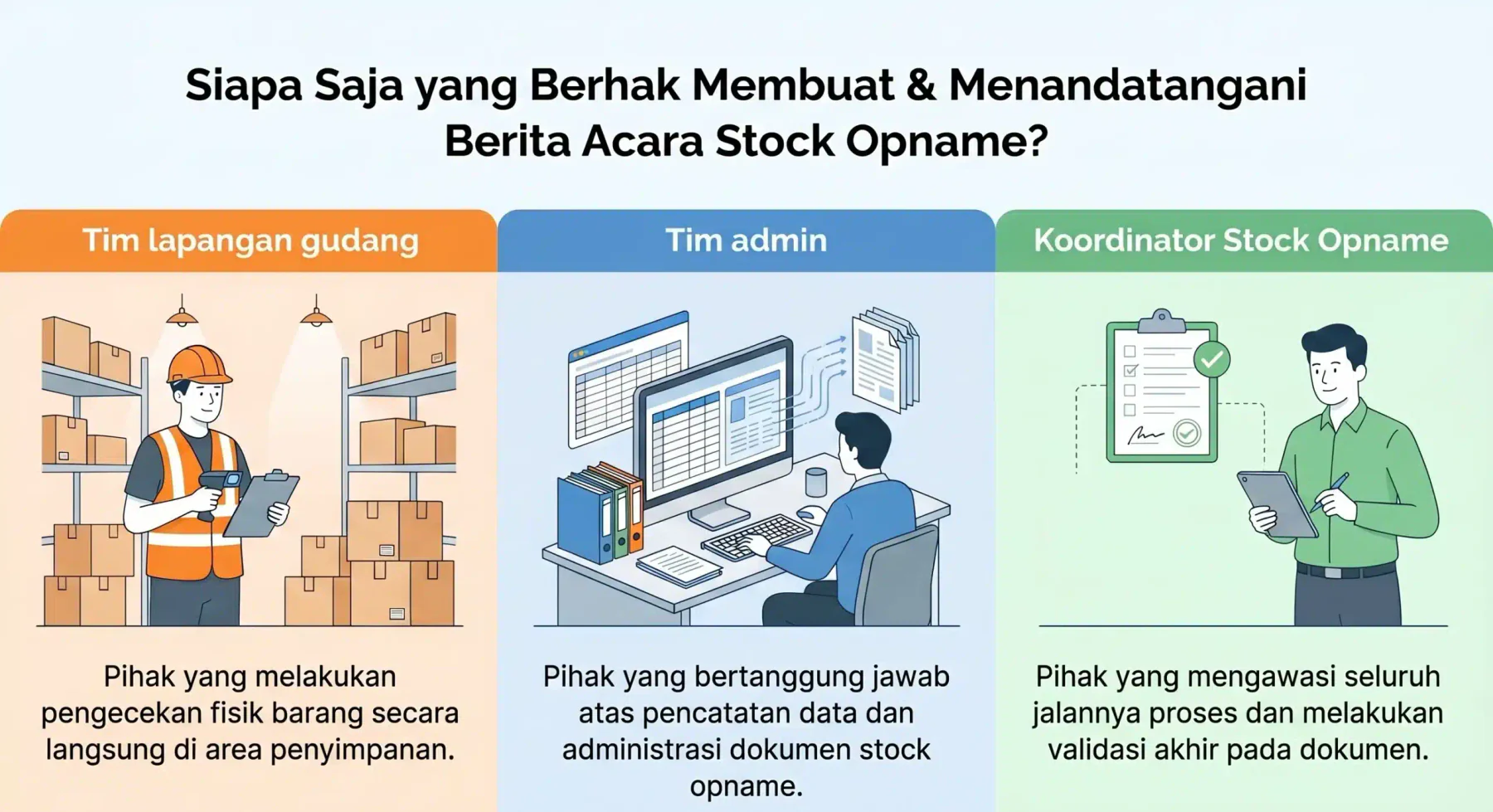 Siapa Saja yang Berhak Membuat & Menandatangani Berita Acara Stock Opname?

Tim lapangan gudang

Pihak yang melakukan pengecekan fisik barang secara langsung di area penyimpanan.

Tim admin

Pihak yang bertanggung jawab atas pencatatan data dan administrasi dokumen stock opname.

Koordinator Stock Opname

Pihak yang mengawasi seluruh jalannya proses dan melakukan validasi akhir pada dokumen.